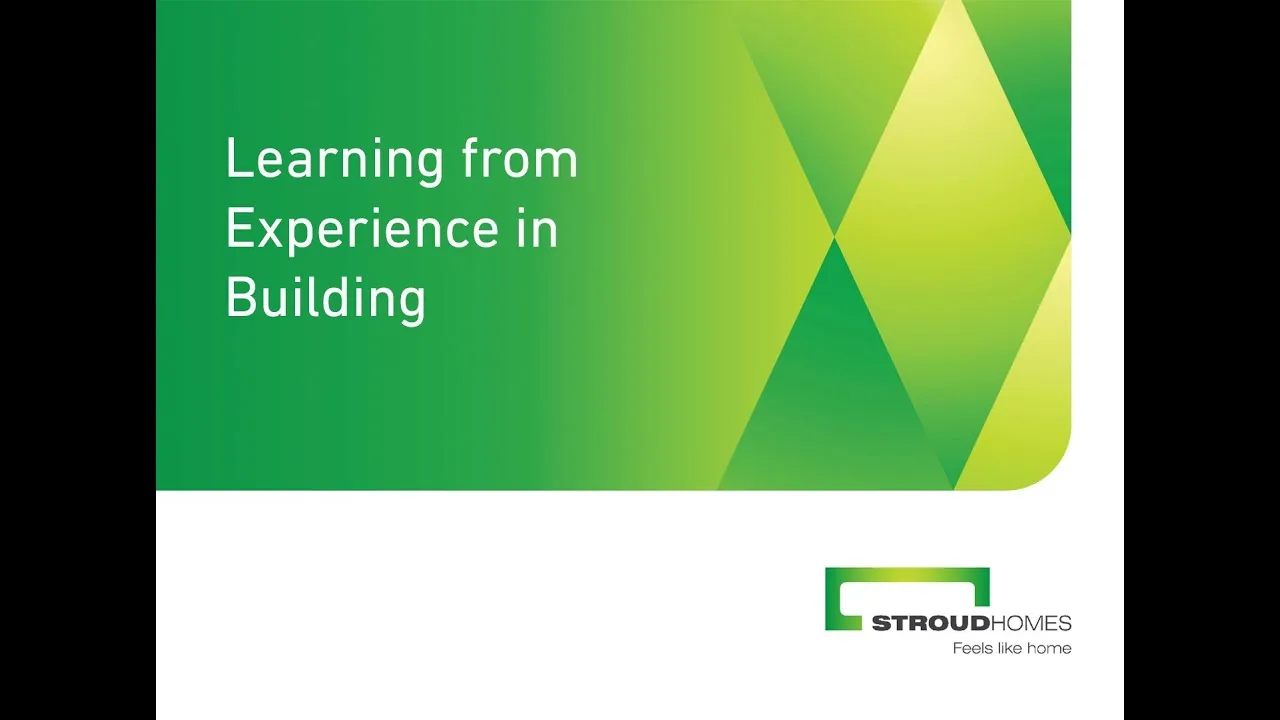 Learning from Experience in Building

STROUDHOMES
Feels like home